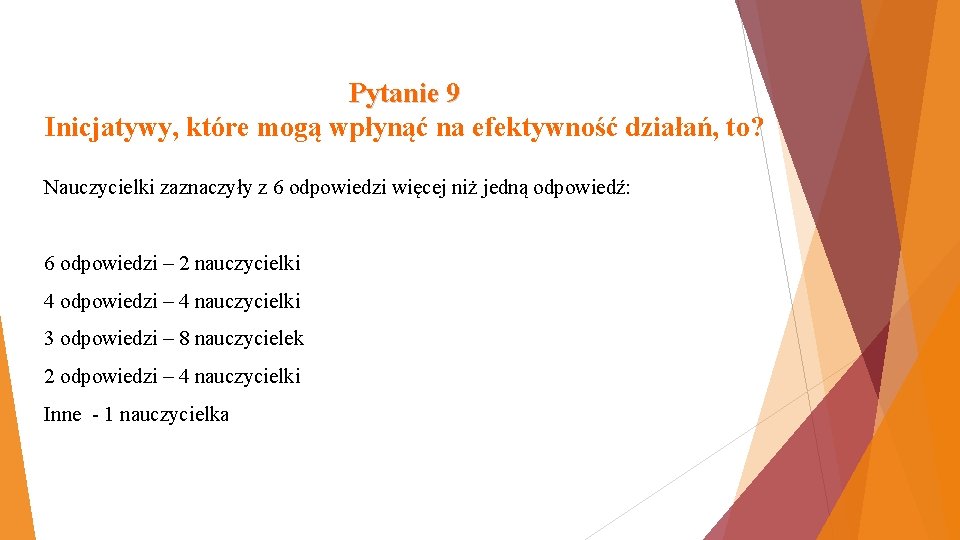 Pytanie 9
Inicjatywy, które mogą wpłynąć na efektywność działań, to?

Nauczycielki zaznaczyły z 6 odpowiedzi więcej niż jedną odpowiedź:

6 odpowiedzi – 2 nauczycielki

4 odpowiedzi – 4 nauczycielki

3 odpowiedzi – 8 nauczycielek

2 odpowiedzi – 4 nauczycielki

Inne - 1 nauczycielka